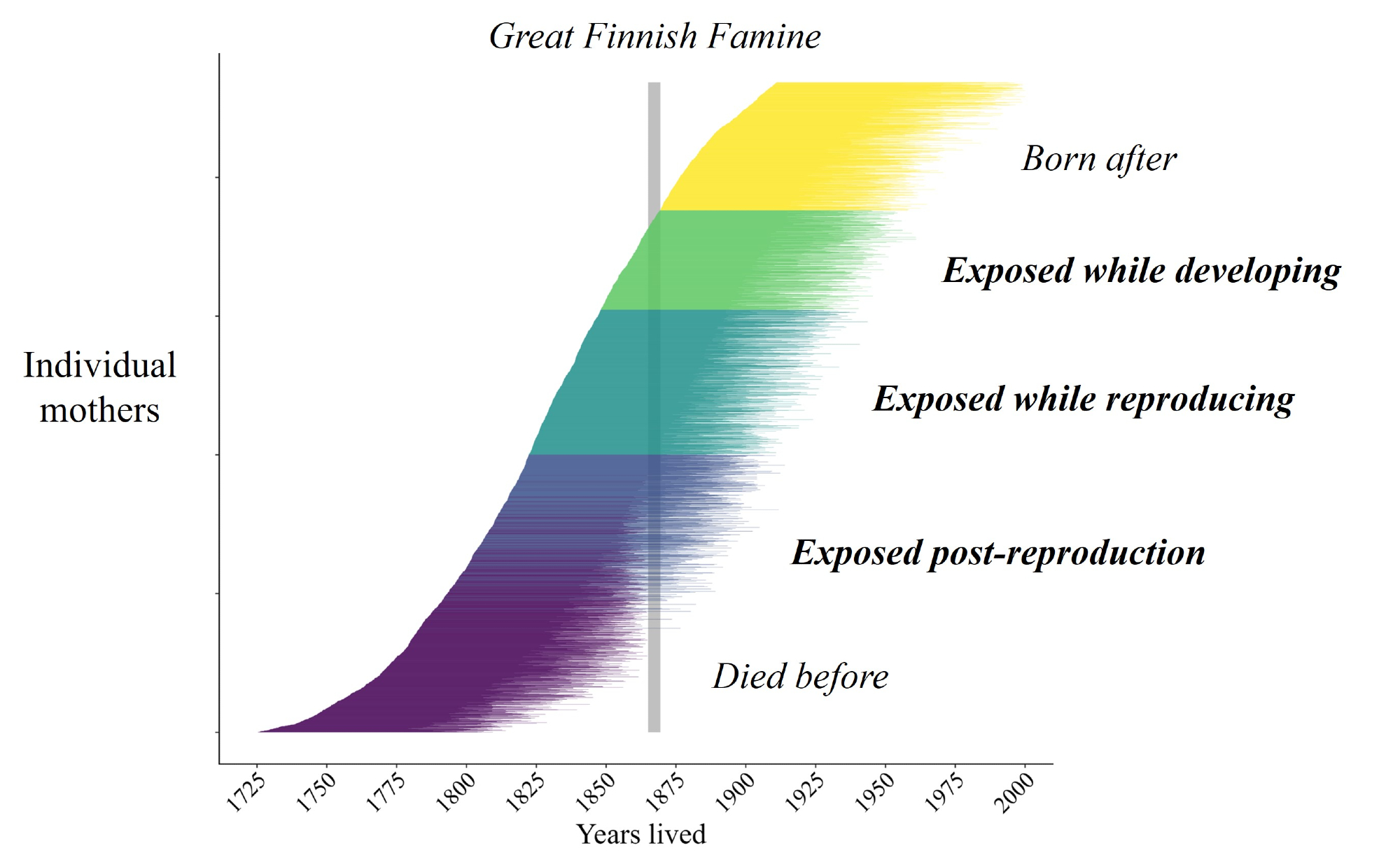 Great Finnish Famine

Individual mothers

Born after

Exposed while developing

Exposed while reproducing

Exposed post-reproduction

Died before

1725 1750 1775 1800 1825 1850 1875 1900 1925 1950 1975 2000

Years lived